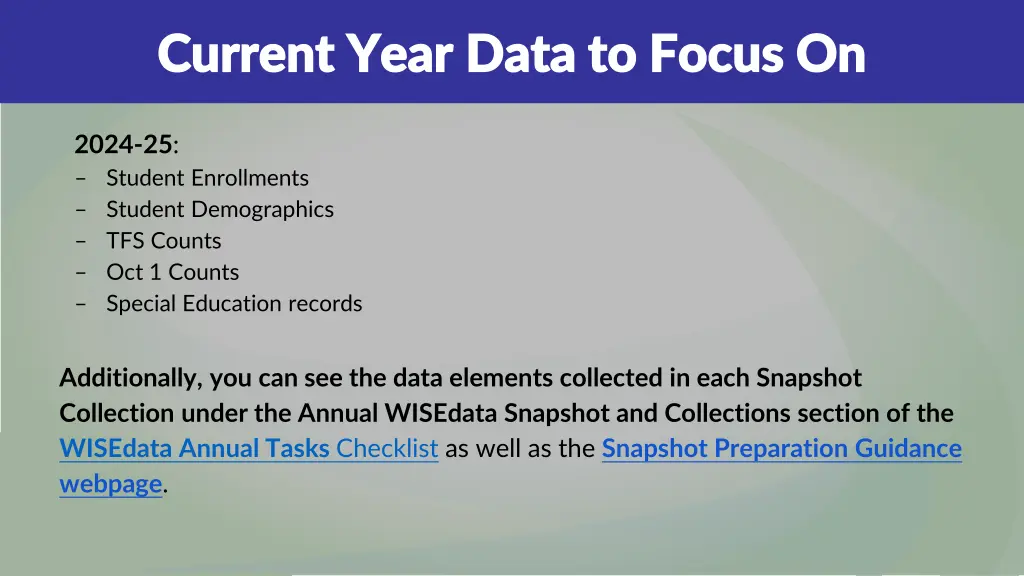 Current Year Data to Focus On

2024-25:
– Student Enrollments
– Student Demographics
– TFS Counts
– Oct 1 Counts
– Special Education records

Additionally, you can see the data elements collected in each Snapshot Collection under the Annual WISEdata Snapshot and Collections section of the WISEdata Annual Tasks Checklist as well as the Snapshot Preparation Guidance webpage.